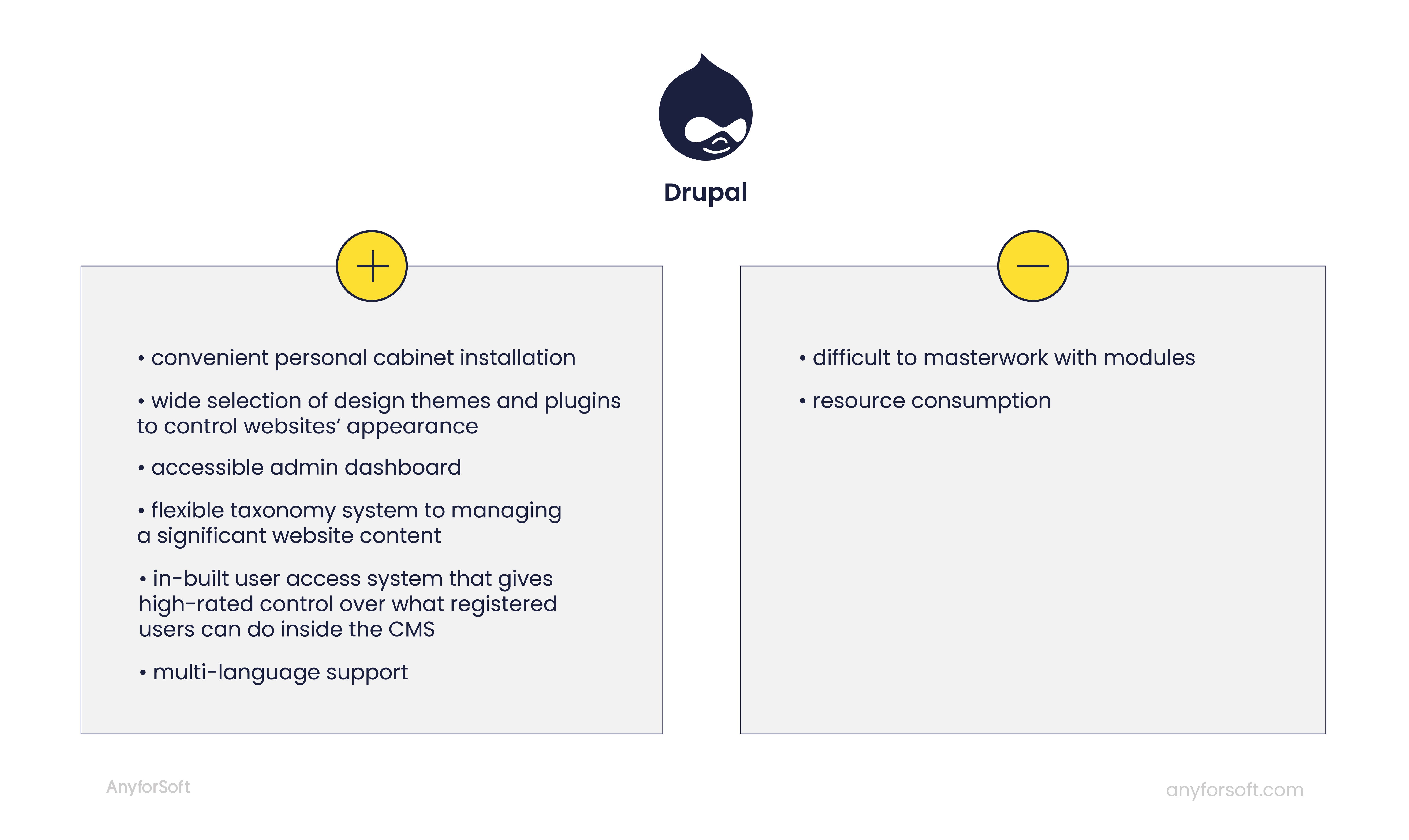 Drupal

+

• convenient personal cabinet installation

• wide selection of design themes and plugins to control websites' appearance

• accessible admin dashboard

• flexible taxonomy system to managing a significant website content

• in-built user access system that gives high-rated control over what registered users can do inside the CMS

• multi-language support

—

• difficult to masterwork with modules

• resource consumption

AnyforSoft

anyforsoft.com